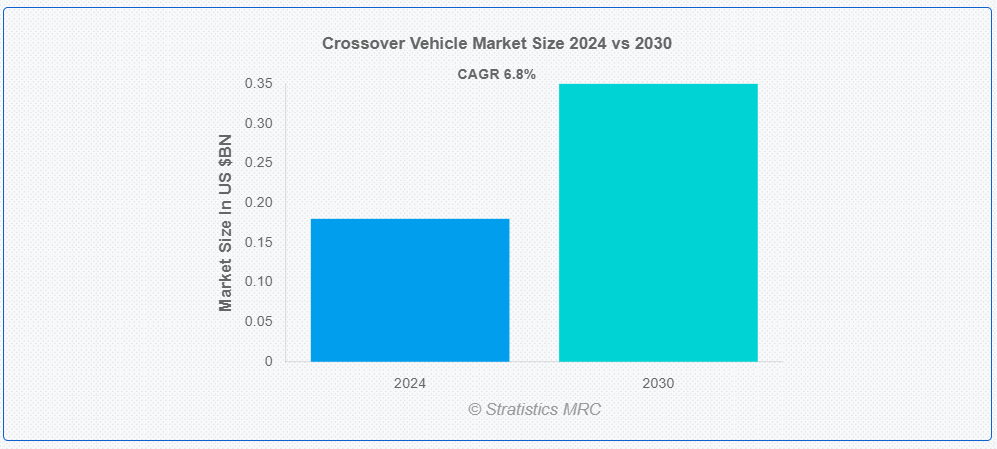 Crossover Vehicle Market Size 2024 vs 2030

CAGR 6.8%

Market Size In US $BN

0.35
0.30
0.25
0.20
0.15
0.10
0.05
0

2024
2030

© Stratistics MRC